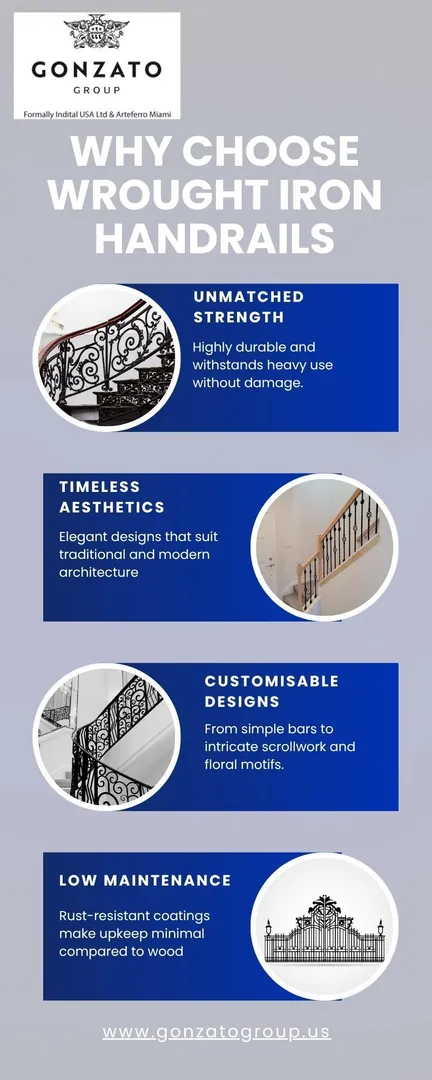 GONZATO
GROUP
Formally Indital USA Ltd & Arteferro Miami

WHY CHOOSE WROUGHT IRON HANDRAILS

UNMATCHED STRENGTH

Highly durable and withstands heavy use without damage.

TIMELESS AESTHETICS

Elegant designs that suit traditional and modern architecture

CUSTOMISABLE DESIGNS

From simple bars to intricate scrollwork and floral motifs.

LOW MAINTENANCE

Rust-resistant coatings make upkeep minimal compared to wood

www.gonzatogroup.us